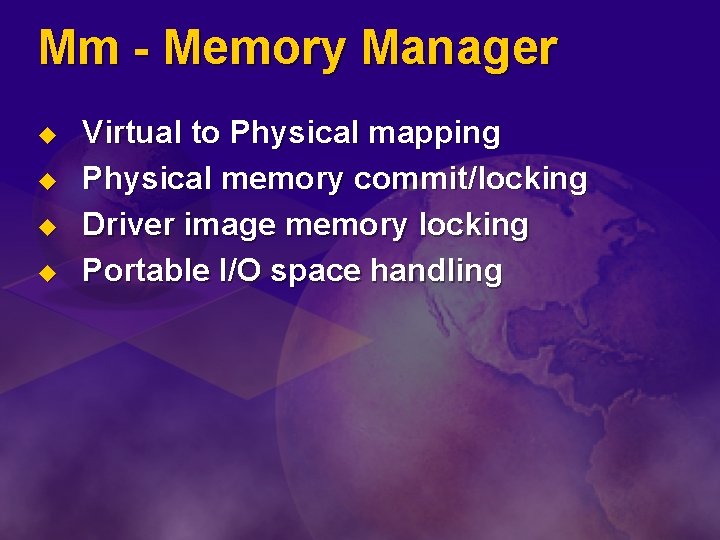 Mm - Memory Manager

◆ Virtual to Physical mapping
◆ Physical memory commit/locking
◆ Driver image memory locking
◆ Portable I/O space handling